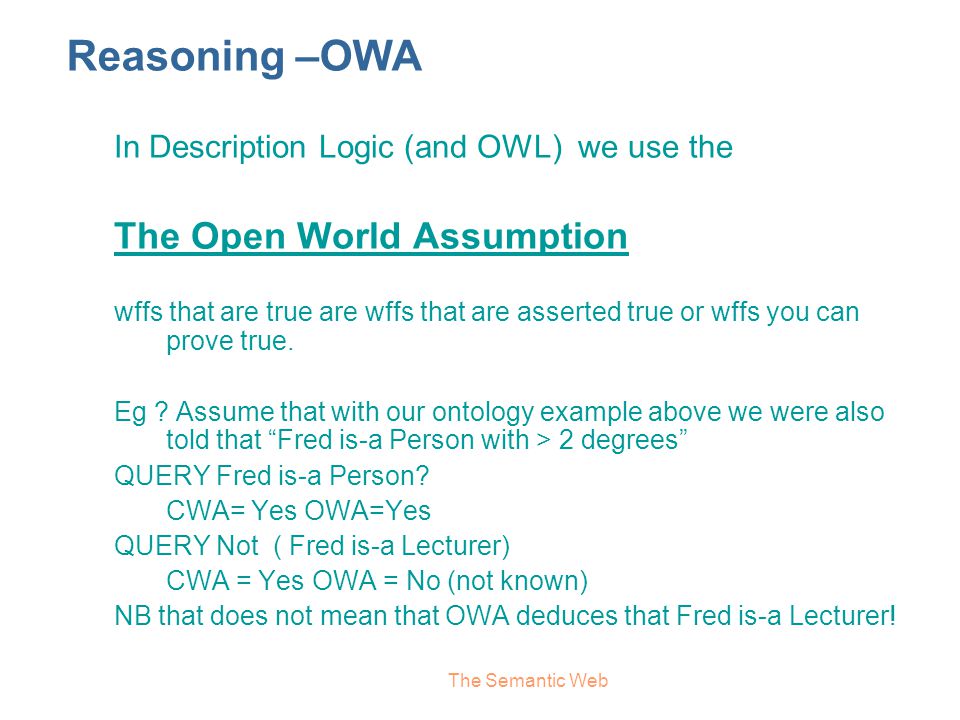 Reasoning –OWA

In Description Logic (and OWL) we use the

The Open World Assumption

wffs that are true are wffs that are asserted true or wffs you can prove true.

Eg ? Assume that with our ontology example above we were also told that “Fred is-a Person with > 2 degrees”

QUERY Fred is-a Person?

CWA= Yes OWA=Yes

QUERY Not ( Fred is-a Lecturer)

CWA = Yes OWA = No (not known)

NB that does not mean that OWA deduces that Fred is-a Lecturer!

The Semantic Web